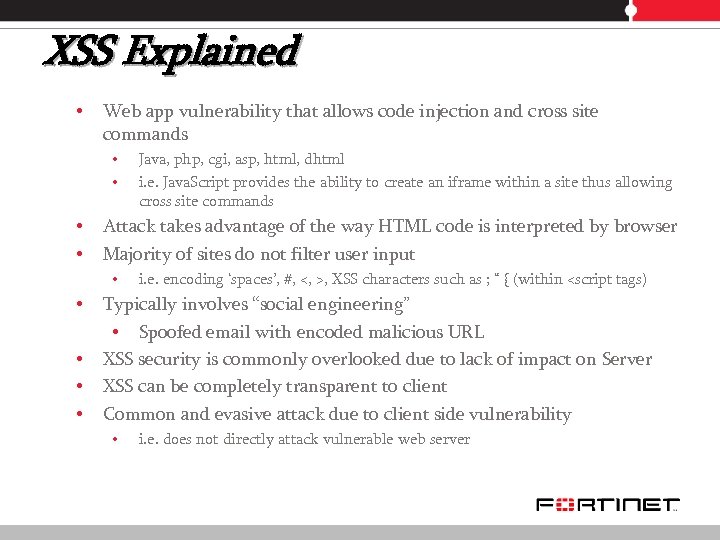 XSS Explained

• Web app vulnerability that allows code injection and cross site commands
  • Java, php, cgi, asp, html, dhtml
  • i.e. JavaScript provides the ability to create an iframe within a site thus allowing cross site commands
• Attack takes advantage of the way HTML code is interpreted by browser
• Majority of sites do not filter user input
  • i.e. encoding 'spaces', #, <, >, XSS characters such as ; " { (within <script tags)
• Typically involves "social engineering"
  • Spoofed email with encoded malicious URL
• XSS security is commonly overlooked due to lack of impact on Server
• XSS can be completely transparent to client
• Common and evasive attack due to client side vulnerability
  • i.e. does not directly attack vulnerable web server

FORTINET